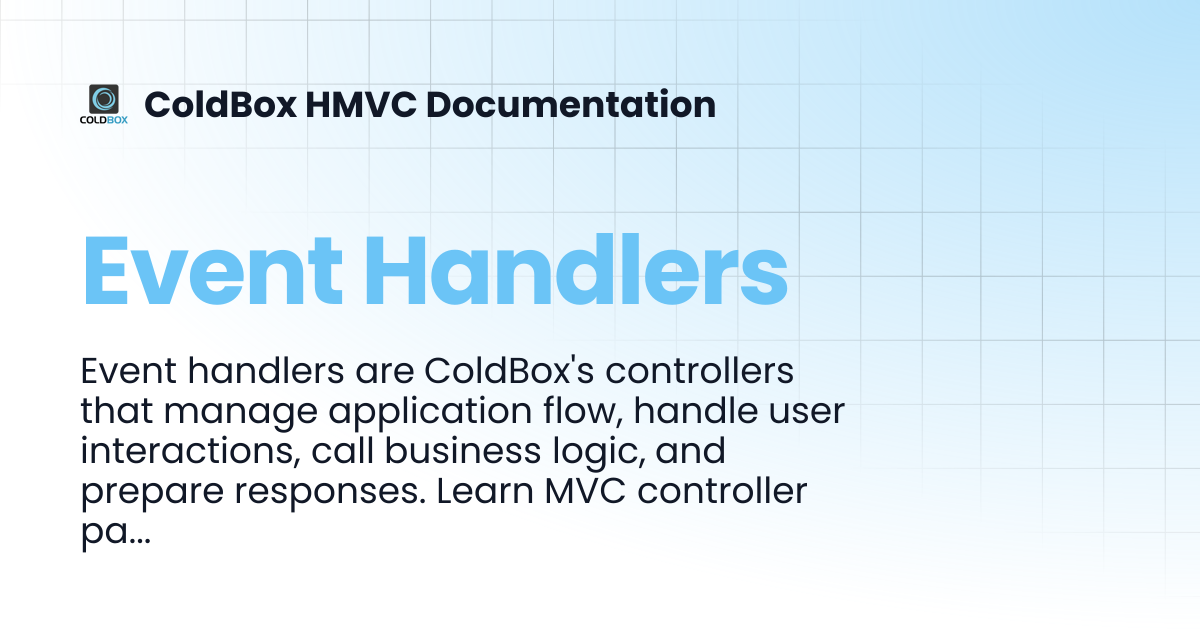 COLDBOX

ColdBox HMVC Documentation

Event Handlers

Event handlers are ColdBox's controllers that manage application flow, handle user interactions, call business logic, and prepare responses. Learn MVC controller pa...